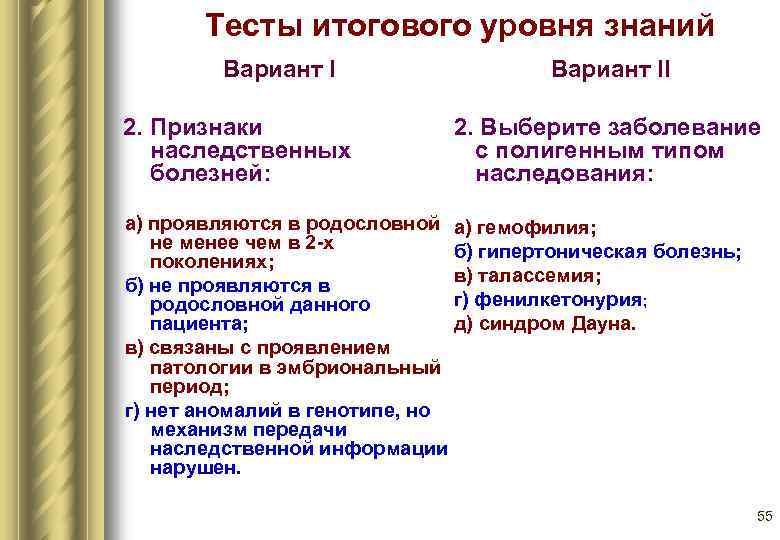 Тесты итогового уровня знаний

Вариант I

2. Признаки наследственных болезней:

а) проявляются в родословной не менее чем в 2-х поколениях;
б) не проявляются в родословной данного пациента;
в) связаны с проявлением патологии в эмбриональный период;
г) нет аномалий в генотипе, но механизм передачи наследственной информации нарушен.

Вариант II

2. Выберите заболевание с полигенным типом наследования:

а) гемофилия;
б) гипертоническая болезнь;
в) талассемия;
г) фенилкетонурия;
д) синдром Дауна.

55